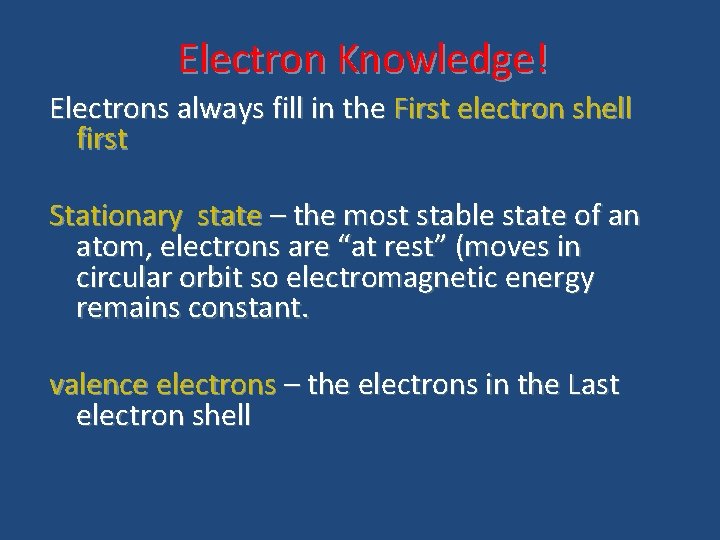 Electron Knowledge!

Electrons always fill in the First electron shell first

Stationary state – the most stable state of an atom, electrons are “at rest” (moves in circular orbit so electromagnetic energy remains constant.

valence electrons – the electrons in the Last electron shell